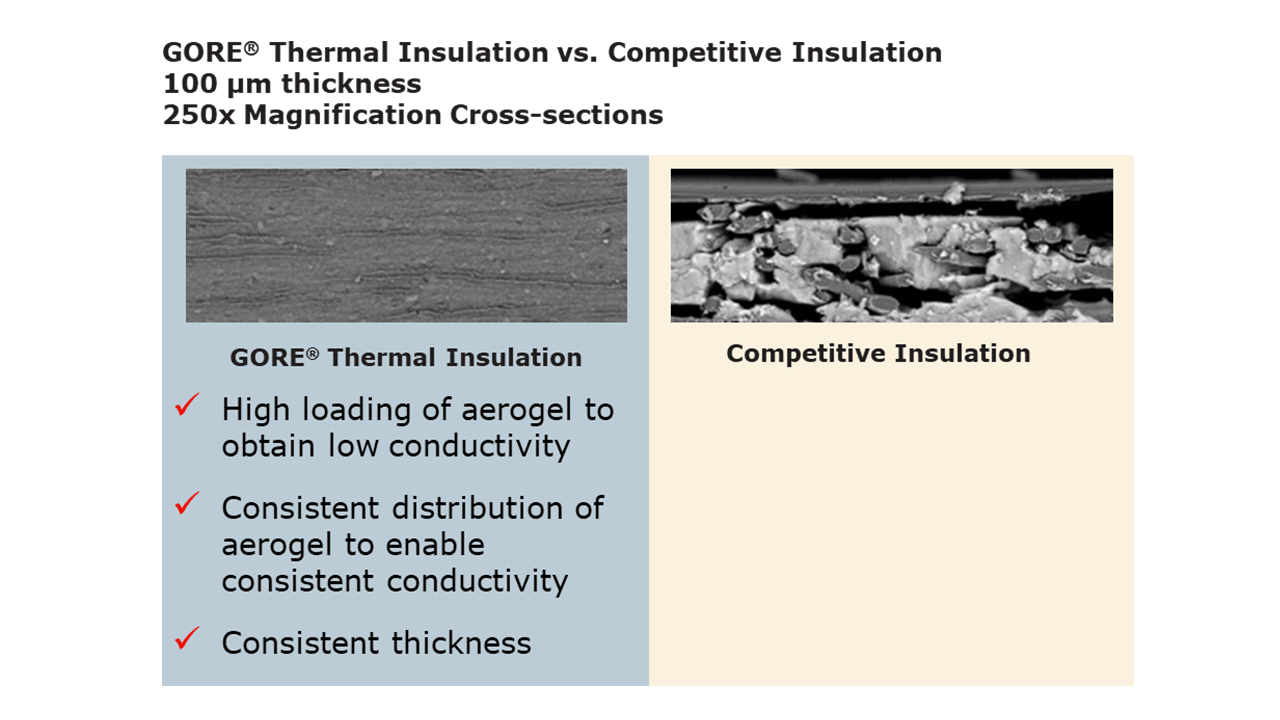 GORE® Thermal Insulation vs. Competitive Insulation
100 µm thickness
250x Magnification Cross-sections

GORE® Thermal Insulation

✓ High loading of aerogel to obtain low conductivity

✓ Consistent distribution of aerogel to enable consistent conductivity

✓ Consistent thickness

Competitive Insulation